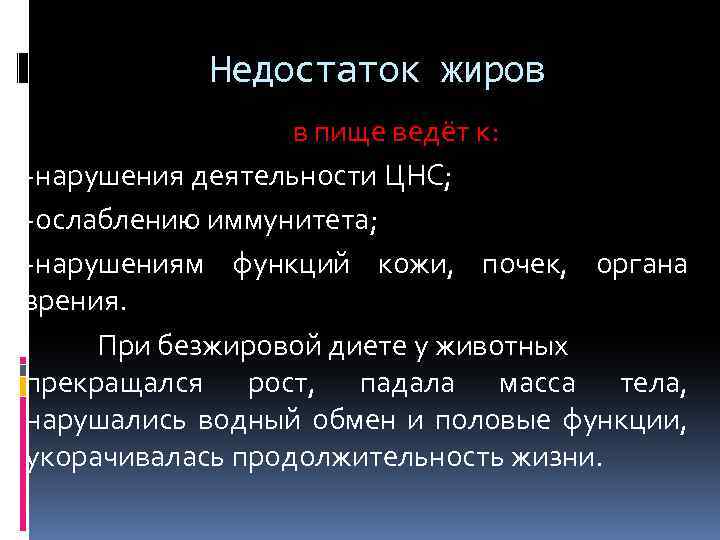 Недостаток жиров

в пище ведёт к:

-нарушения деятельности ЦНС;

-ослаблению иммунитета;

-нарушениям функций кожи, почек, органа зрения.

При безжировой диете у животных прекращался рост, падала масса тела, нарушались водный обмен и половые функции, укорачивалась продолжительность жизни.